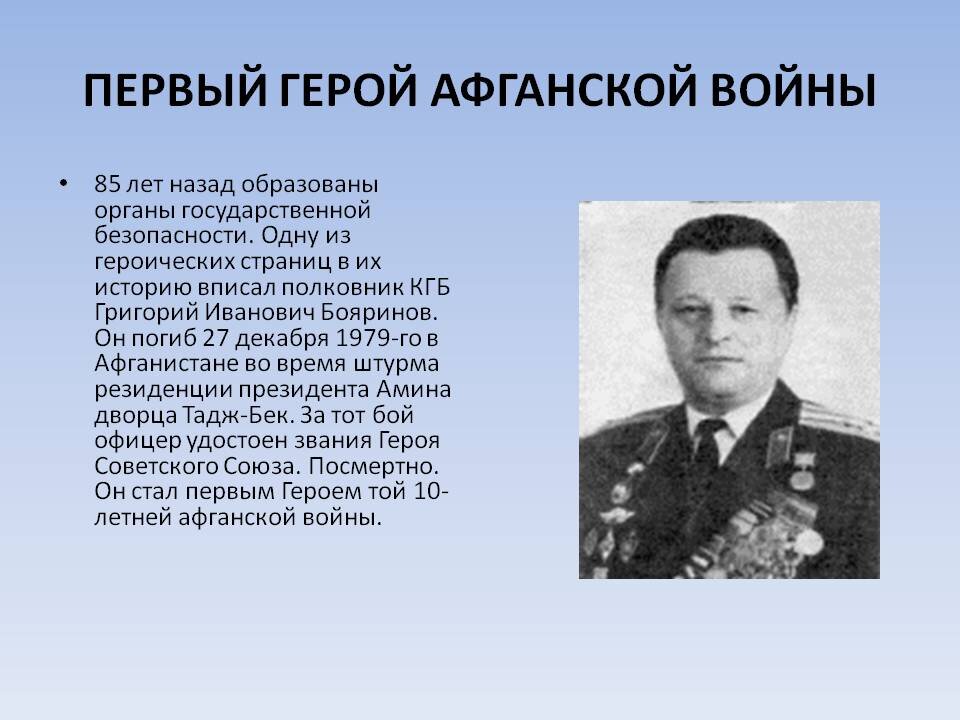 ПЕРВЫЙ ГЕРОЙ АФГАНСКОЙ ВОЙНЫ

• 85 лет назад образованы органы государственной безопасности. Одну из героических страниц в их историю вписал полковник КГБ Григорий Иванович Бояринов. Он погиб 27 декабря 1979-го в Афганистане во время штурма резиденции президента Амина дворца Тадж-Бек. За тот бой офицер удостоен звания Героя Советского Союза. Посмертно. Он стал первым Героем той 10-летней афганской войны.